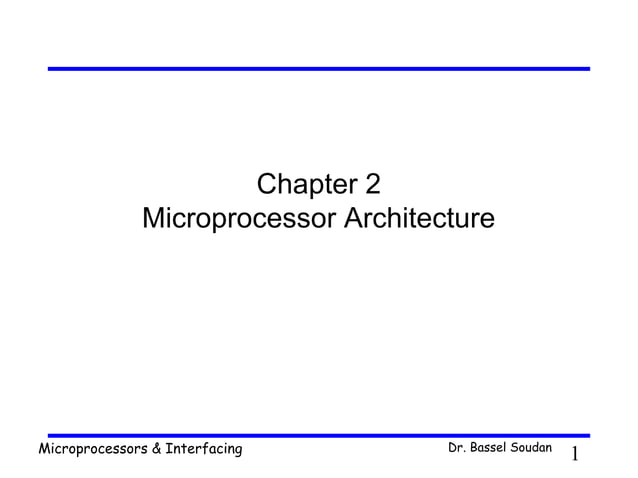 Chapter 2
Microprocessor Architecture

Microprocessors & Interfacing Dr. Bassel Soudan 1